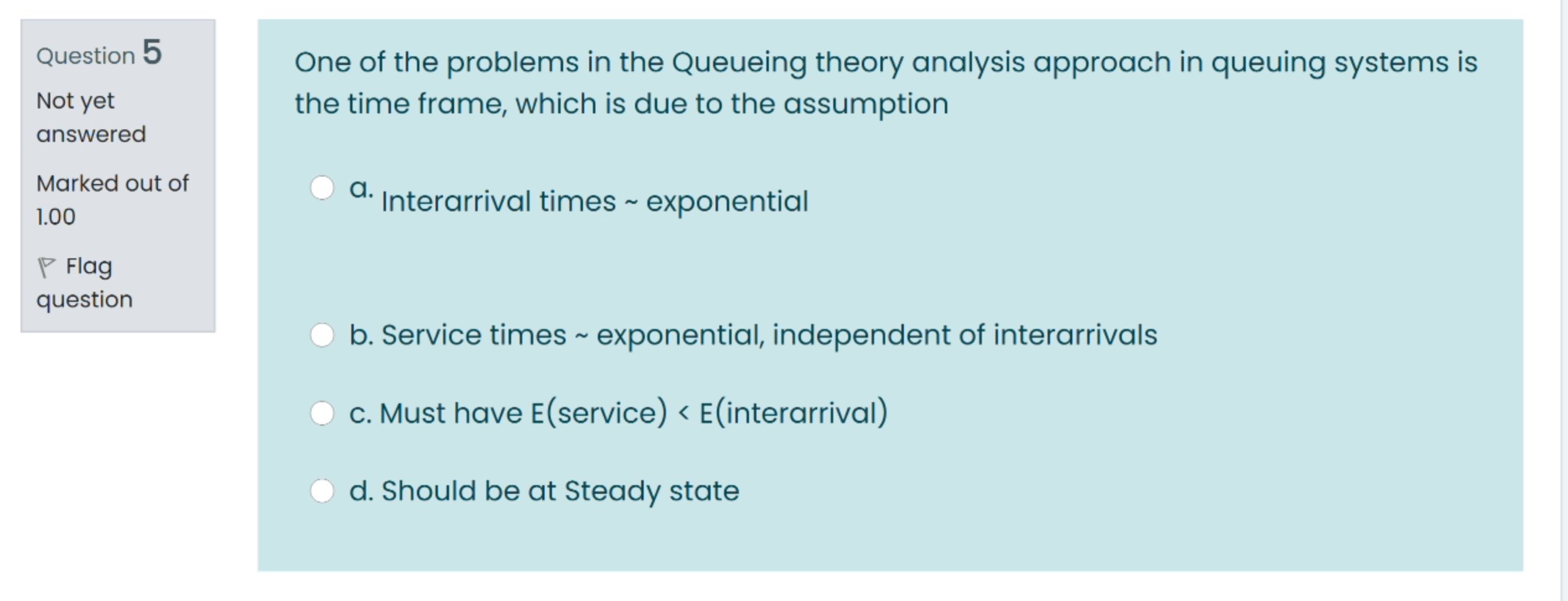 Question 5

Not yet answered

Marked out of 1.00

Flag question

One of the problems in the Queueing theory analysis approach in queuing systems is the time frame, which is due to the assumption

a. Interarrival times ~ exponential

b. Service times ~ exponential, independent of interarrivals

c. Must have E(service) < E(interarrival)

d. Should be at Steady state